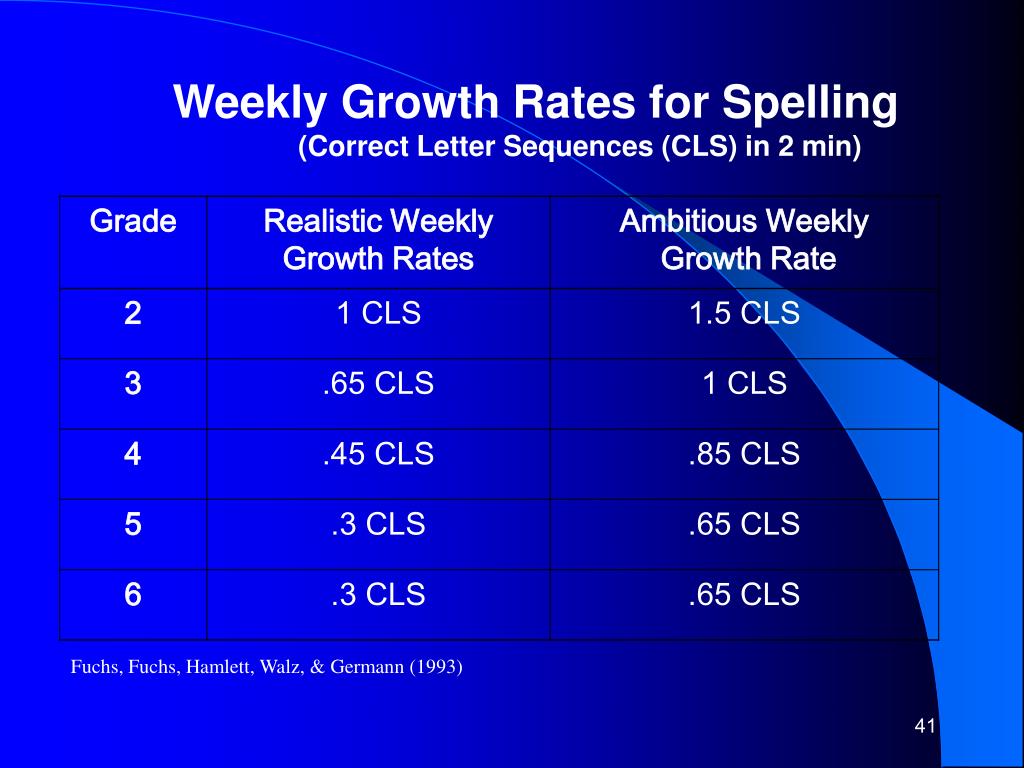 Weekly Growth Rates for Spelling
(Correct Letter Sequences (CLS) in 2 min)

| Grade | Realistic Weekly Growth Rates | Ambitious Weekly Growth Rate |
|---|---|---|
| 2 | 1 CLS | 1.5 CLS |
| 3 | .65 CLS | 1 CLS |
| 4 | .45 CLS | .85 CLS |
| 5 | .3 CLS | .65 CLS |
| 6 | .3 CLS | .65 CLS |

Fuchs, Fuchs, Hamlett, Walz, & Germann (1993)

41